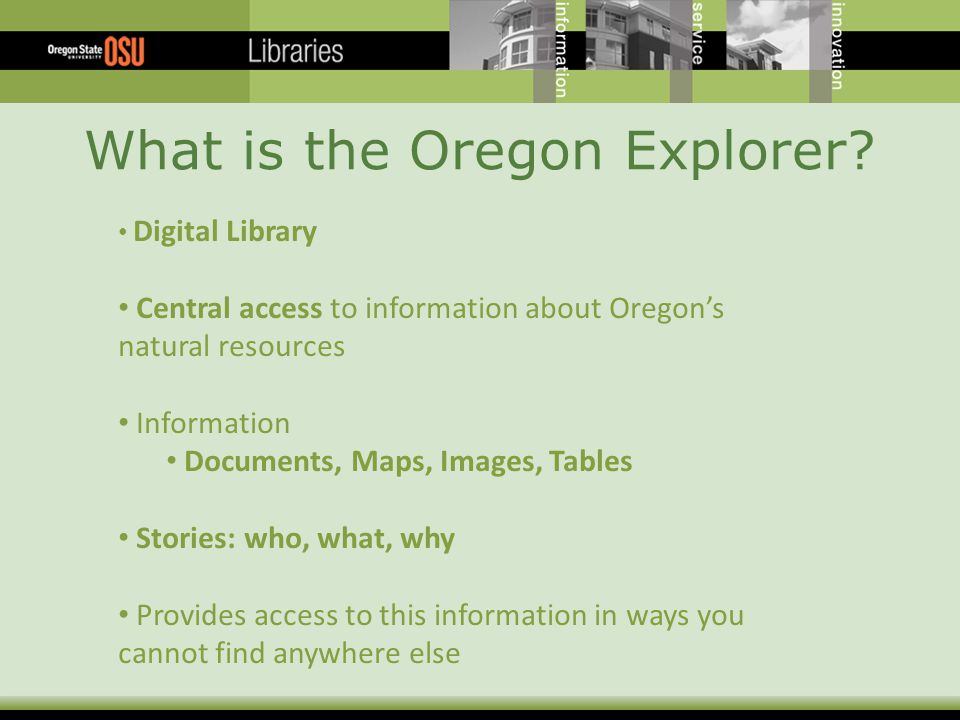 Oregon State UNIVERSITY OSU Libraries information service innovation

What is the Oregon Explorer?

• Digital Library

• Central access to information about Oregon's natural resources

• Information
• Documents, Maps, Images, Tables

• Stories: who, what, why

• Provides access to this information in ways you cannot find anywhere else